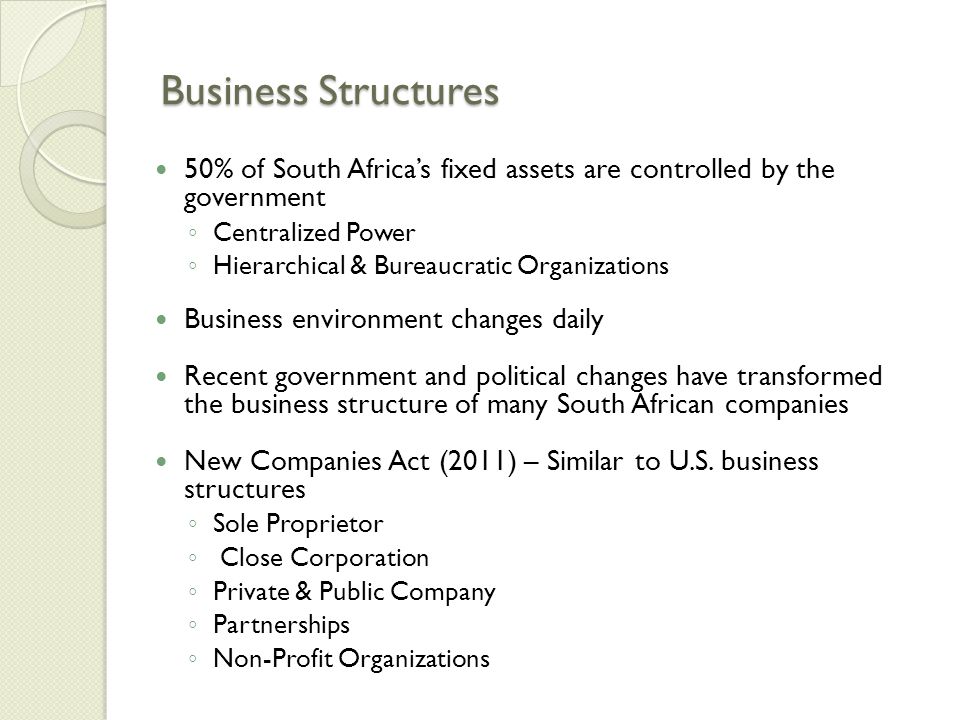 Business Structures

- 50% of South Africa's fixed assets are controlled by the government
  - Centralized Power
  - Hierarchical & Bureaucratic Organizations

- Business environment changes daily

- Recent government and political changes have transformed the business structure of many South African companies

- New Companies Act (2011) – Similar to U.S. business structures
  - Sole Proprietor
  - Close Corporation
  - Private & Public Company
  - Partnerships
  - Non-Profit Organizations